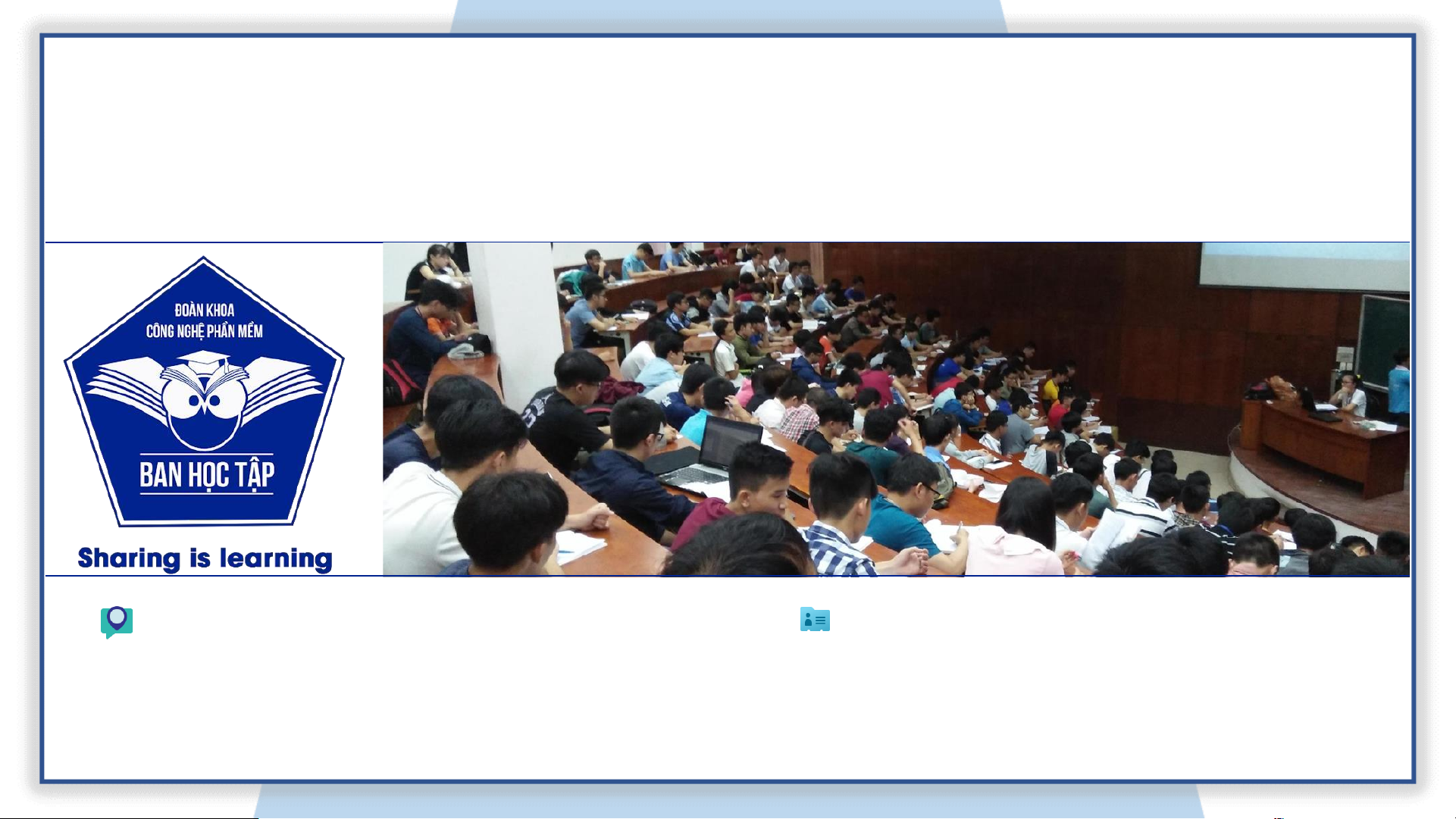 ĐOÀN KHOA
CÔNG NGHỆ PHẦN MỀM
BAN HỌC TẬP
Sharing is learning